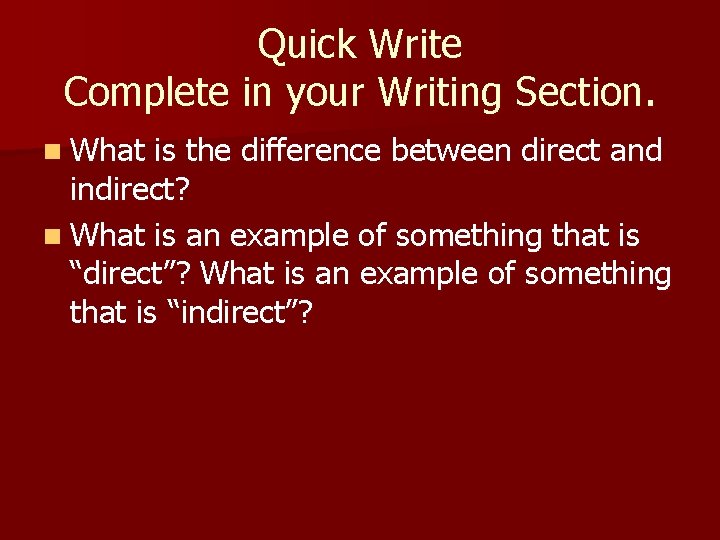 Quick Write
Complete in your Writing Section.

What is the difference between direct and indirect?

What is an example of something that is “direct”? What is an example of something that is “indirect”?